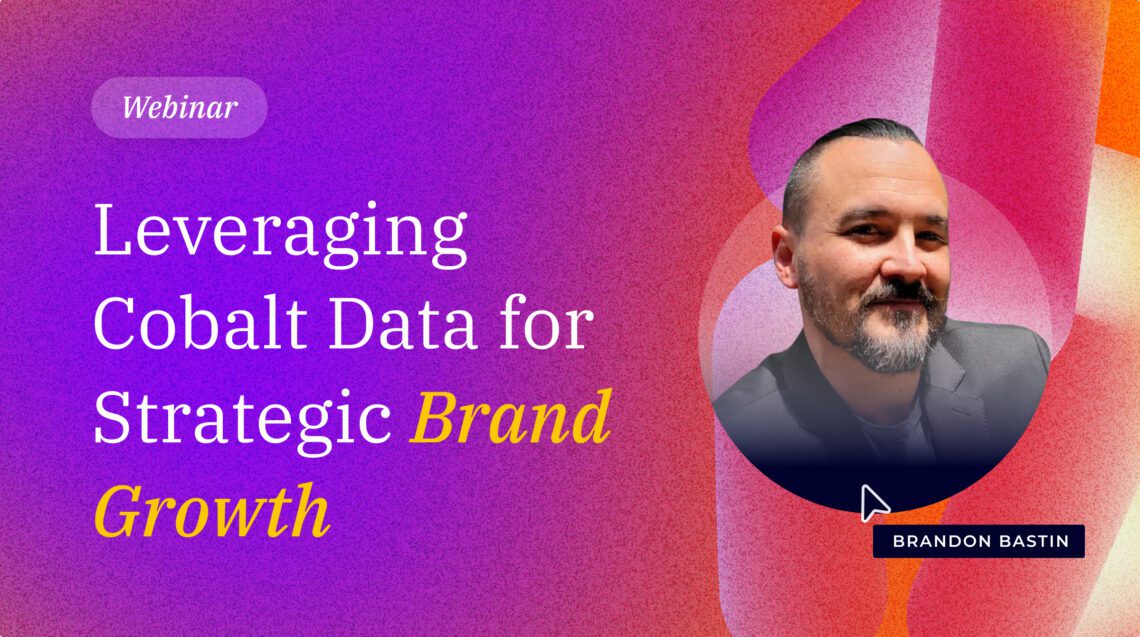 Webinar

Leveraging Cobalt Data for Strategic Brand Growth

BRANDON BASTIN